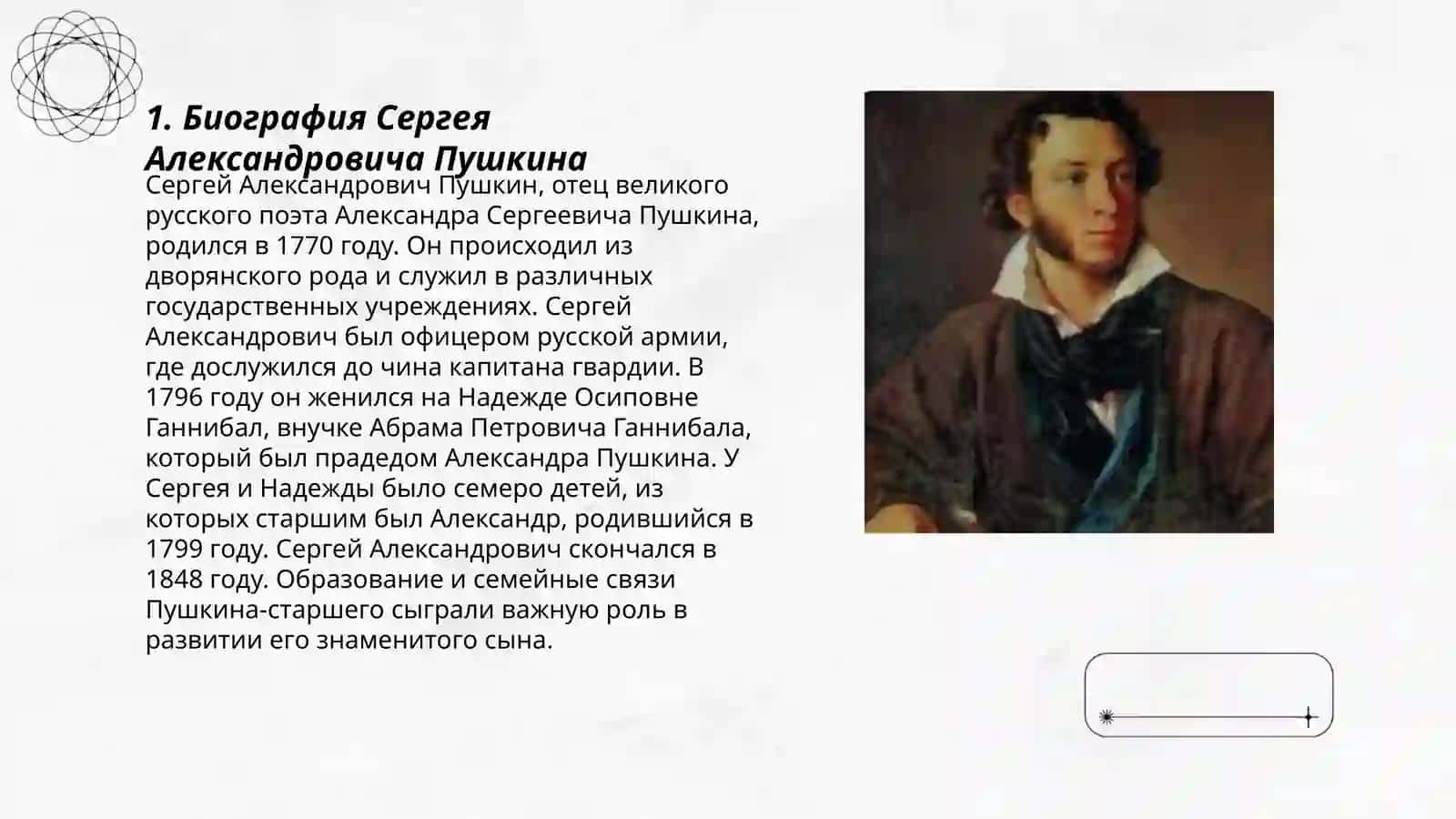 1. Биография Сергея Александровича Пушкина

Сергей Александрович Пушкин, отец великого русского поэта Александра Сергеевича Пушкина, родился в 1770 году. Он происходил из дворянского рода и служил в различных государственных учреждениях. Сергей Александрович был офицером русской армии, где дослужился до чина капитана гвардии. В 1796 году он женился на Надежде Осиповне Ганнибал, внучке Абрама Петровича Ганнибала, который был прадедом Александра Пушкина. У Сергея и Надежды было семеро детей, из которых старшим был Александр, родившийся в 1799 году. Сергей Александрович скончался в 1848 году. Образование и семейные связи Пушкина-старшего сыграли важную роль в развитии его знаменитого сына.